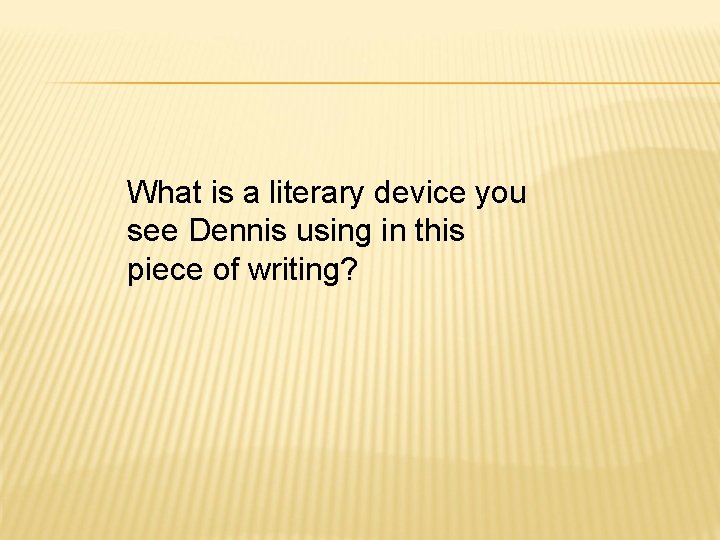 What is a literary device you see Dennis using in this piece of writing?